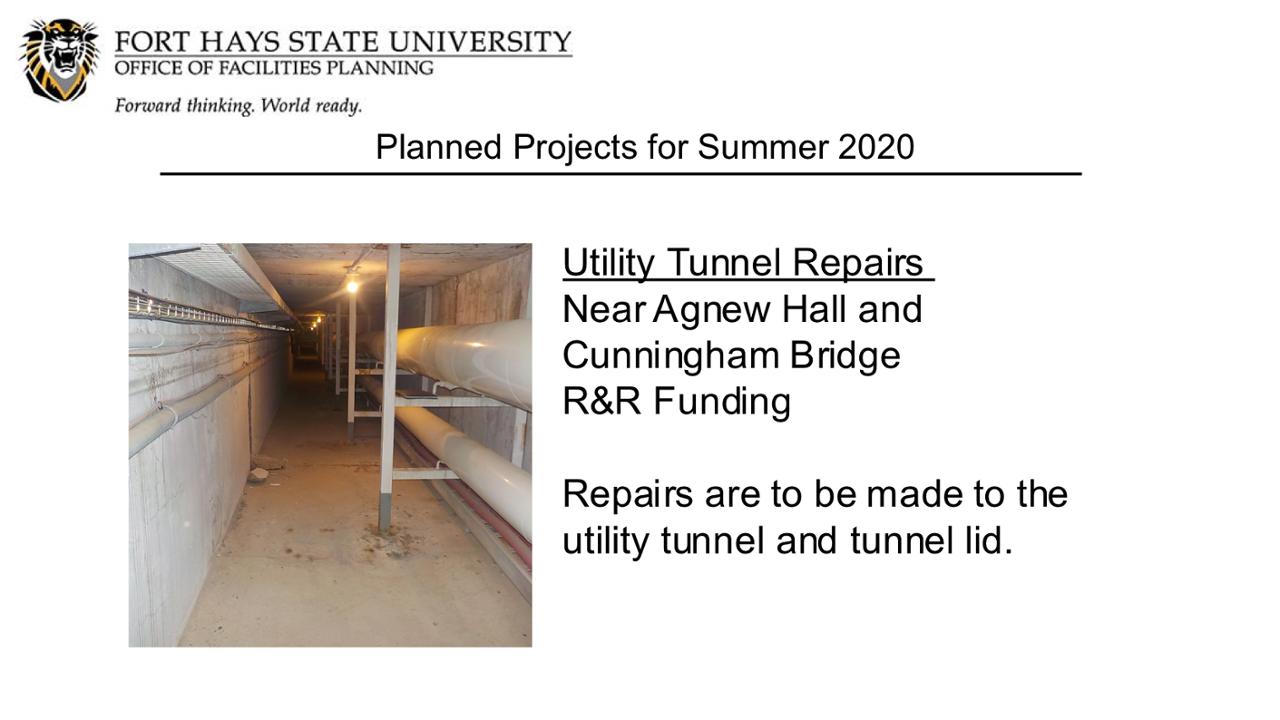 FORT HAYS STATE UNIVERSITY
OFFICE OF FACILITIES PLANNING
Forward thinking. World ready.

Planned Projects for Summer 2020

Utility Tunnel Repairs
Near Agnew Hall and
Cunningham Bridge
R&R Funding

Repairs are to be made to the utility tunnel and tunnel lid.